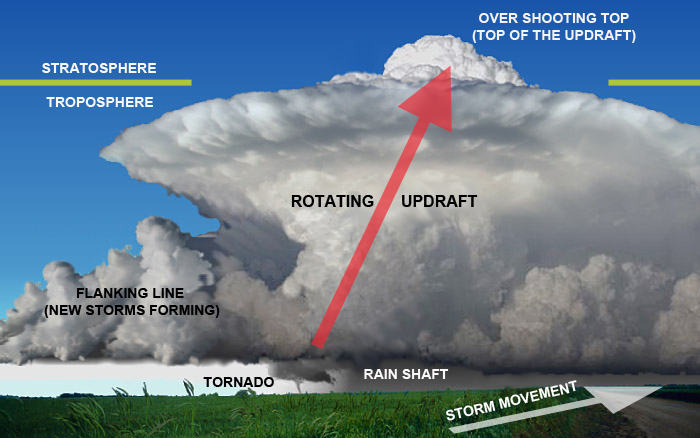 OVER SHOOTING TOP
(TOP OF THE UPDRAFT)

STRATOSPHERE

TROPOSPHERE

ROTATING UPDRAFT

FLANKING LINE
(NEW STORMS FORMING)

TORNADO

RAIN SHAFT

STORM MOVEMENT